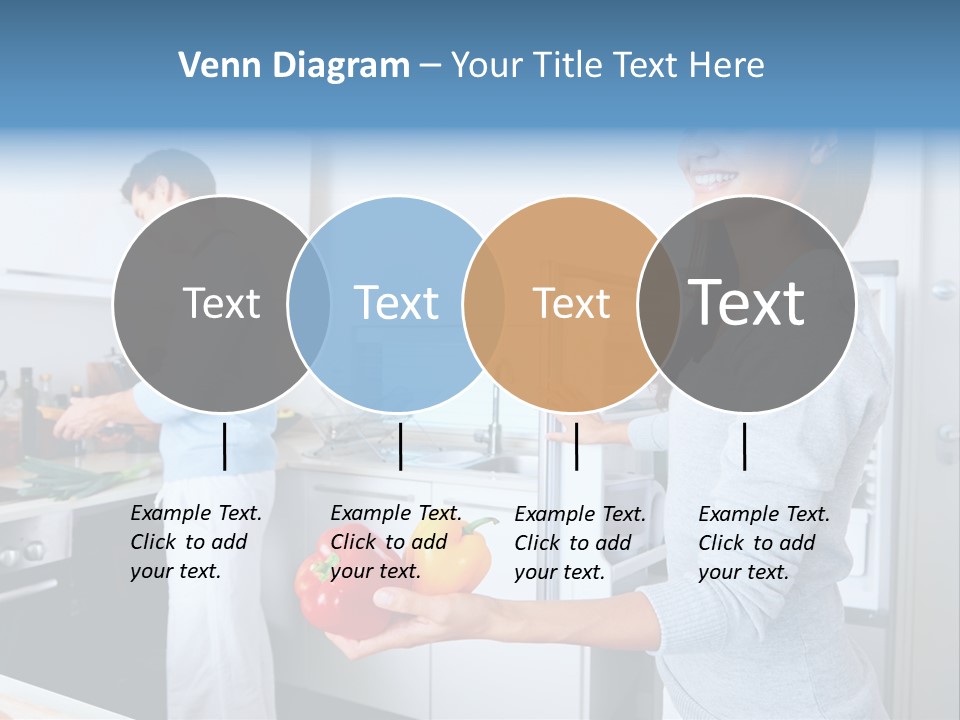 Venn Diagram – Your Title Text Here

Text

Text

Text

Text

Example Text. Click to add your text.

Example Text. Click to add your text.

Example Text. Click to add your text.

Example Text. Click to add your text.